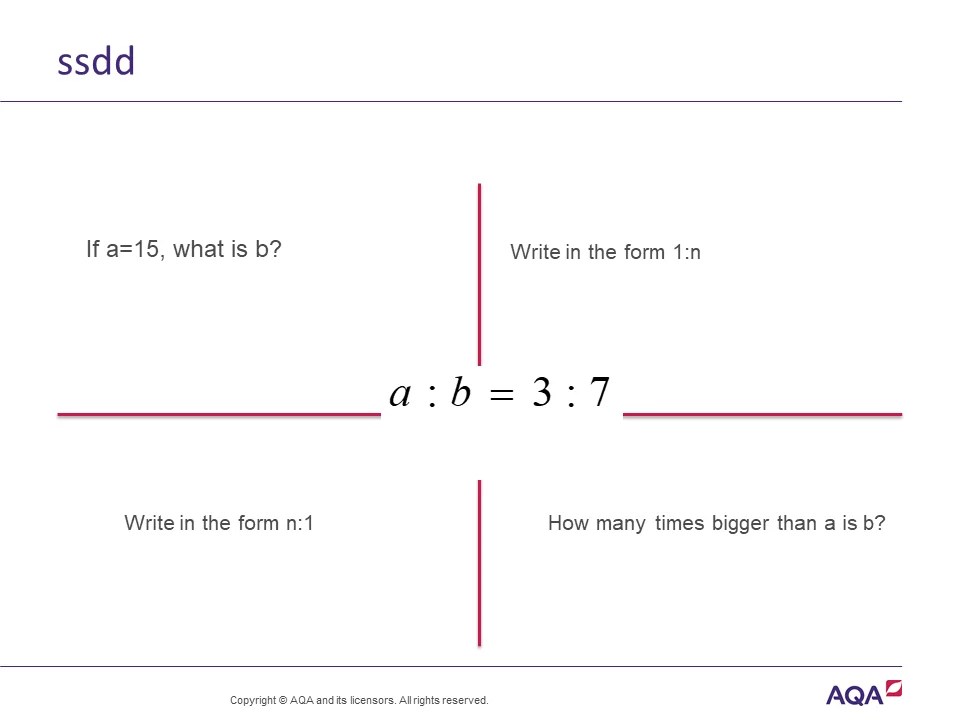 ssdd

If a=15, what is b?

Write in the form 1:n

$a : b = 3 : 7$

Write in the form n:1

How many times bigger than a is b?

Copyright © AQA and its licensors. All rights reserved.

AQA